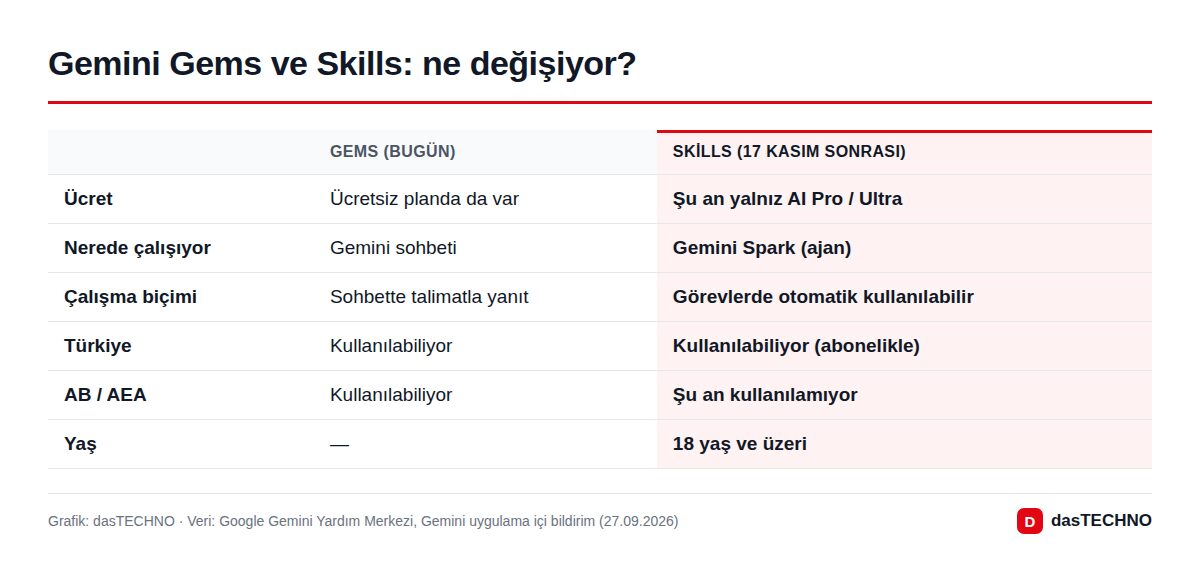 Gemini Gems ve Skills: ne değişiyor?

| | GEMS (BUGÜN) | SKİLLS (17 KASIM SONRASI) |
|---|---|---|
| Ücret | Ücretsiz planda da var | Şu an yalnız AI Pro / Ultra |
| Nerede çalışıyor | Gemini sohbeti | Gemini Spark (ajan) |
| Çalışma biçimi | Sohbette talimatla yanıt | Görevlerde otomatik kullanılabilir |
| Türkiye | Kullanılabiliyor | Kullanılabiliyor (abonelikle) |
| AB / AEA | Kullanılabiliyor | Şu an kullanılamıyor |
| Yaş | — | 18 yaş ve üzeri |

Grafik: dasTECHNO · Veri: Google Gemini Yardım Merkezi, Gemini uygulama içi bildirim (27.09.2026)

D dasTECHNO